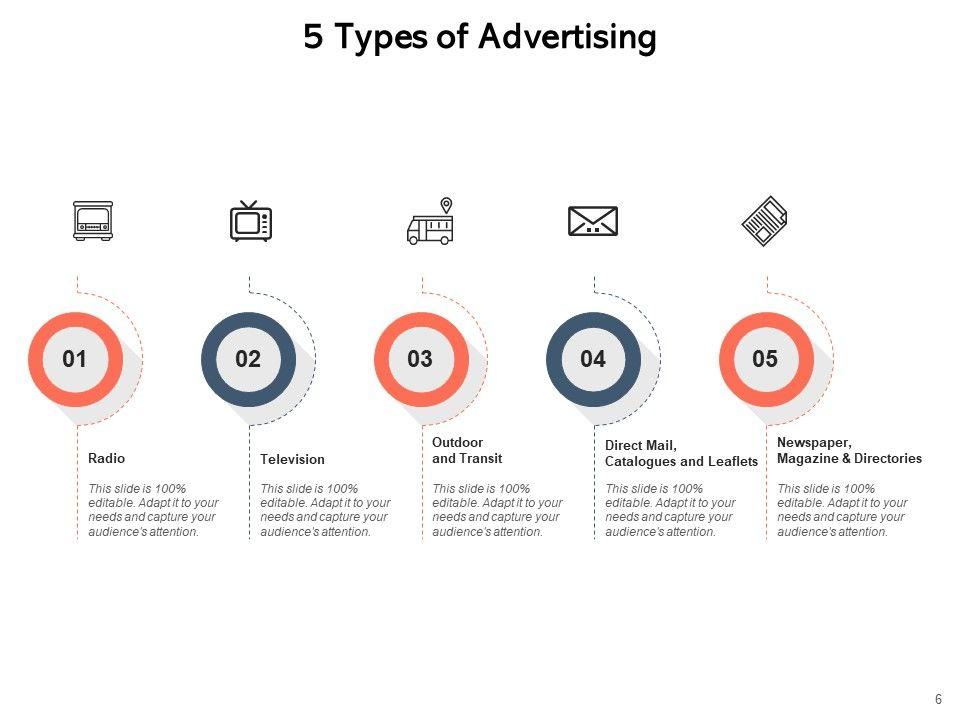 5 Types of Advertising

01

Radio

This slide is 100% editable. Adapt it to your needs and capture your audience's attention.

02

Television

This slide is 100% editable. Adapt it to your needs and capture your audience's attention.

03

Outdoor and Transit

This slide is 100% editable. Adapt it to your needs and capture your audience's attention.

04

Direct Mail, Catalogues and Leaflets

This slide is 100% editable. Adapt it to your needs and capture your audience's attention.

05

Newspaper, Magazine & Directories

This slide is 100% editable. Adapt it to your needs and capture your audience's attention.

6